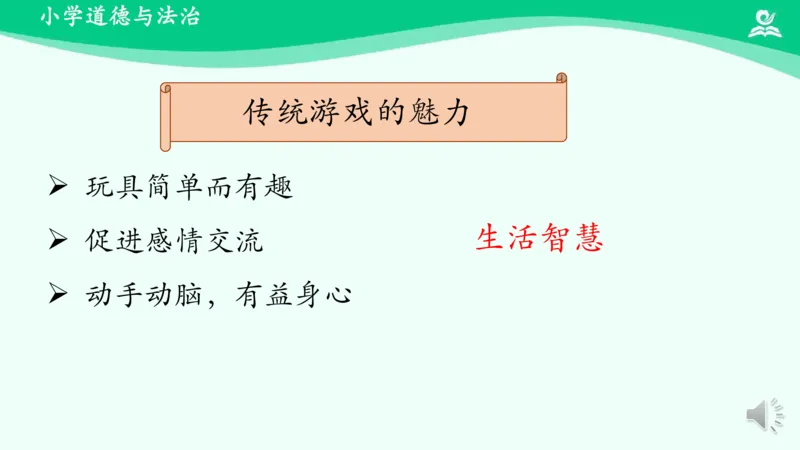 小学道德与法治

传统游戏的魅力

➢ 玩具简单而有趣

➢ 促进感情交流

➢ 动手动脑，有益身心

生活智慧